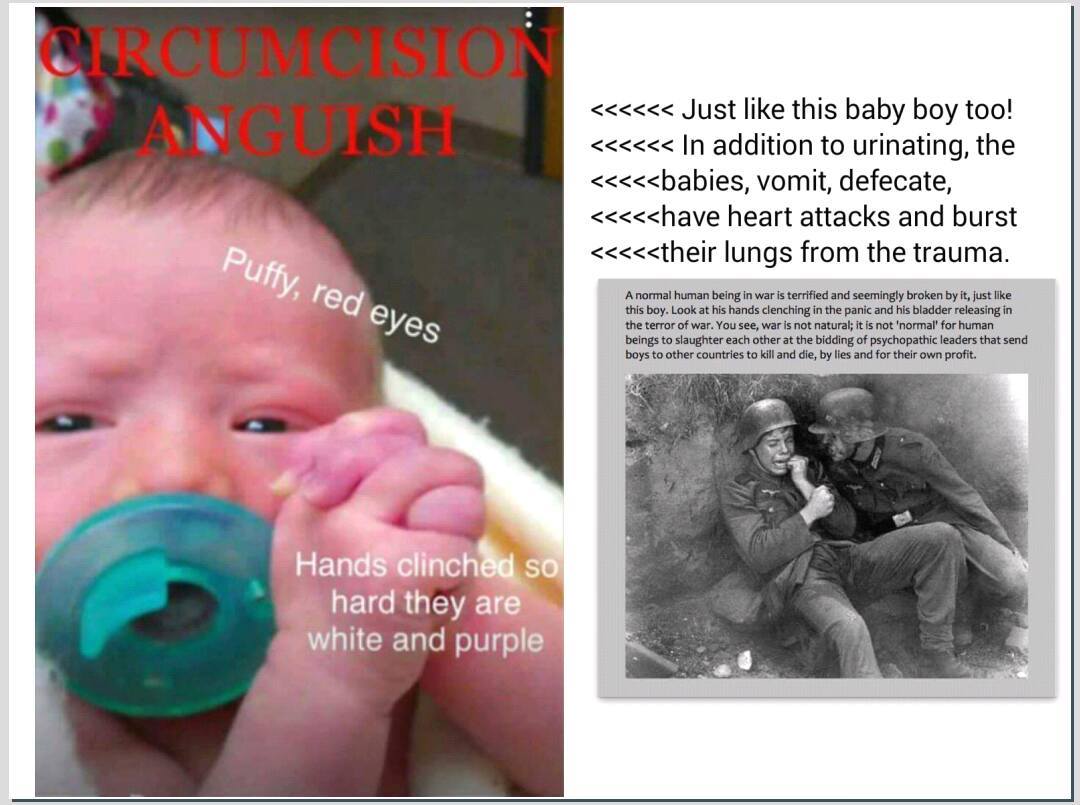 CIRCUMCISION ANGUISH

Puffy, red eyes

Hands clinched so hard they are white and purple

<<<<<< Just like this baby boy too!
<<<<<< In addition to urinating, the
<<<<<babies, vomit, defecate,
<<<<<have heart attacks and burst
<<<<<their lungs from the trauma.

A normal human being in war is terrified and seemingly broken by it, just like this boy. Look at his hands clenching in the panic and his bladder releasing in the terror of war. You see, war is not natural; it is not 'normal' for human beings to slaughter each other at the bidding of psychopathic leaders that send boys to other countries to kill and die, by lies and for their own profit.